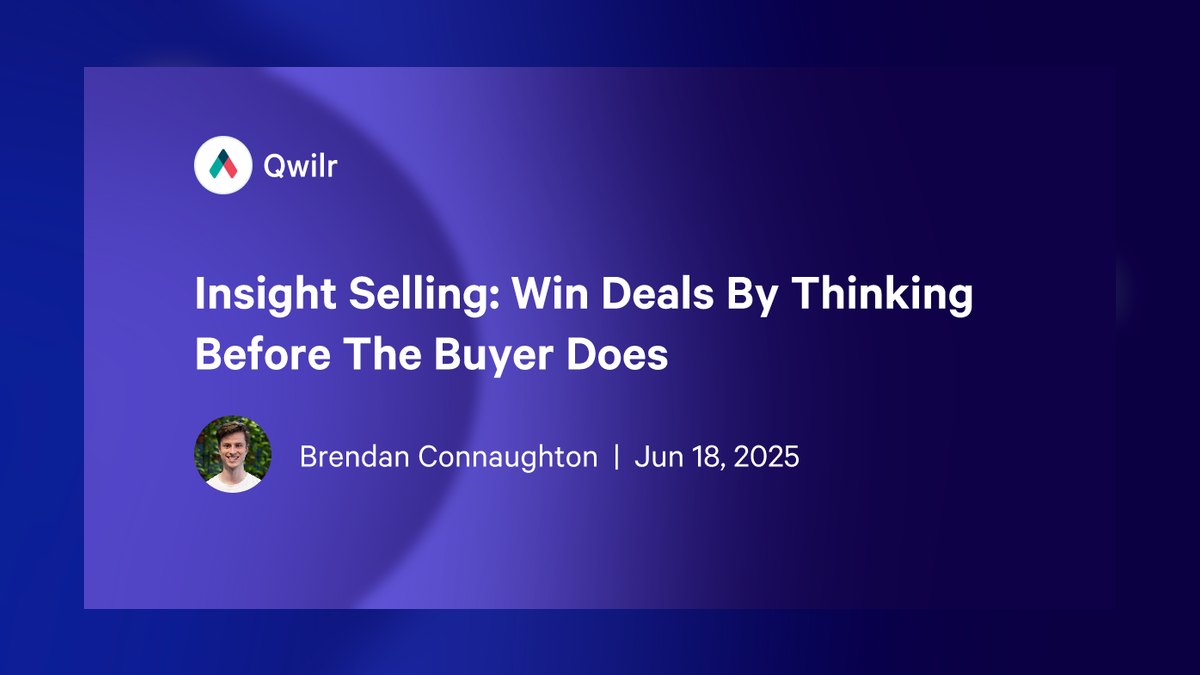 Qwilr

Insight Selling: Win Deals By Thinking Before The Buyer Does

Brendan Connaughton | Jun 18, 2025